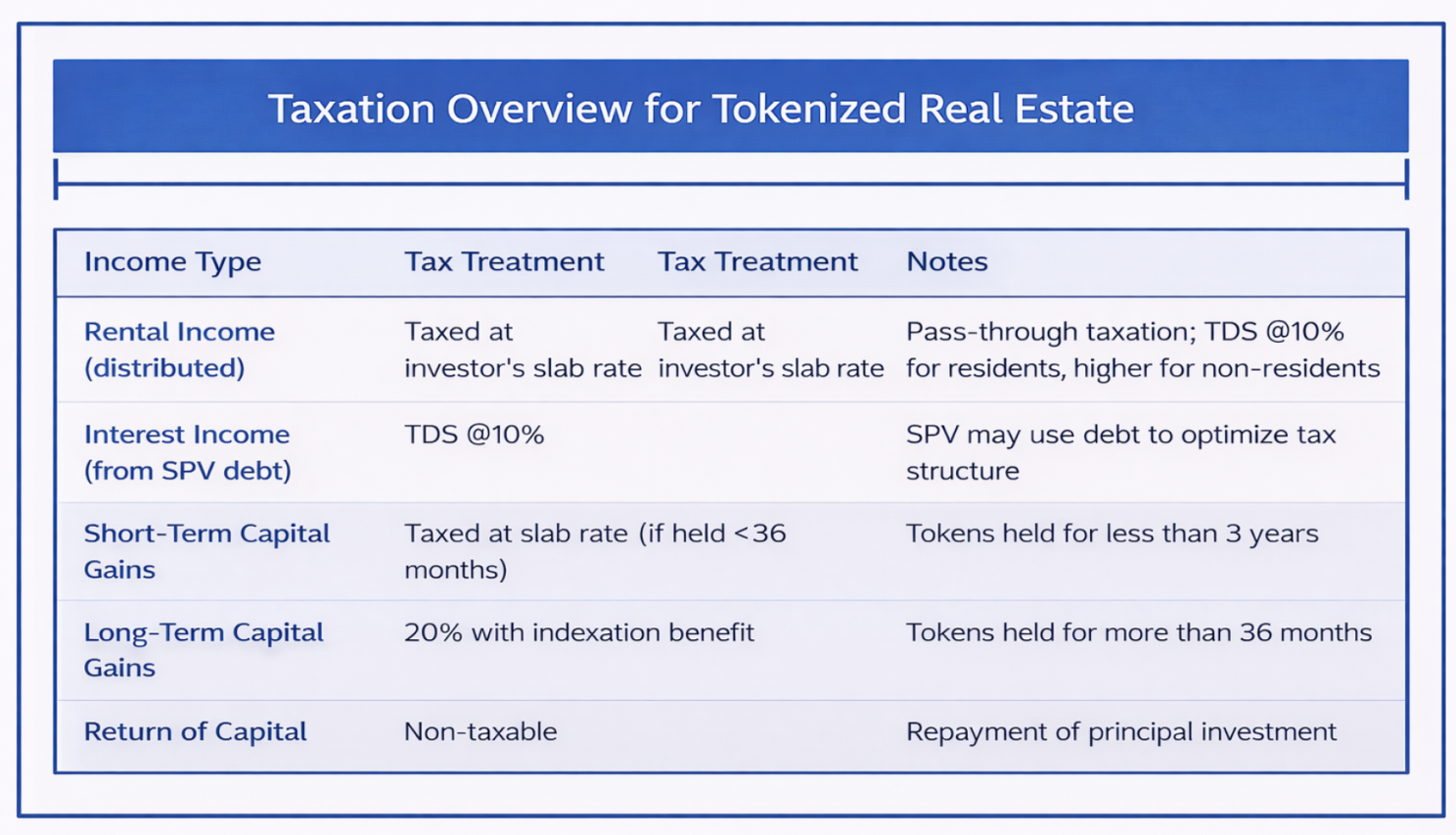 Taxation Overview for Tokenized Real Estate

| Income Type | Tax Treatment | Tax Treatment | Notes |
|---|---|---|---|
| Rental Income (distributed) | Taxed at investor's slab rate | Taxed at investor's slab rate | Pass-through taxation; TDS @10% for residents, higher for non-residents |
| Interest Income (from SPV debt) | TDS @10% | | SPV may use debt to optimize tax structure |
| Short-Term Capital Gains | Taxed at slab rate (if held <36 months) | | Tokens held for less than 3 years |
| Long-Term Capital Gains | 20% with indexation benefit | | Tokens held for more than 36 months |
| Return of Capital | Non-taxable | | Repayment of principal investment |